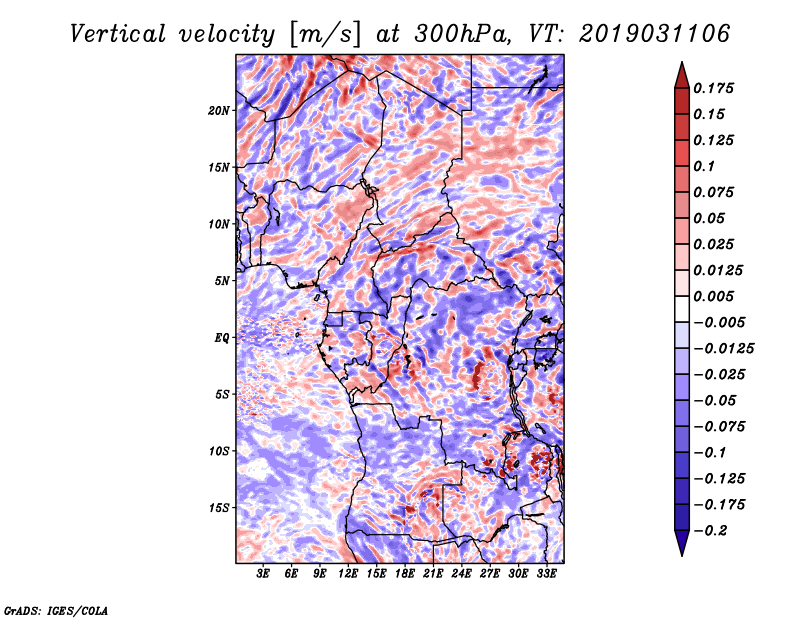 Vertical velocity [m/s] at 300hPa, VT: 2019031106

20N
15N
10N
5N
EQ
5S
10S
15S

3E 6E 9E 12E 15E 18E 21E 24E 27E 30E 33E

0.175
0.15
0.125
0.1
0.075
0.05
0.025
0.0125
0.005
−0.005
−0.0125
−0.025
−0.05
−0.075
−0.1
−0.125
−0.175
−0.2

GrADS: IGES/COLA